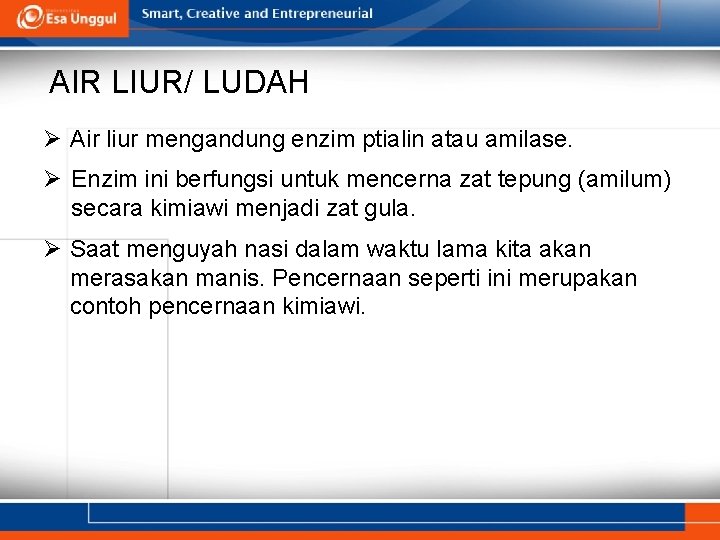 Esa Unggul Smart, Creative and Entrepreneurial

AIR LIUR/ LUDAH

➢ Air liur mengandung enzim ptialin atau amilase.

➢ Enzim ini berfungsi untuk mencerna zat tepung (amilum) secara kimiawi menjadi zat gula.

➢ Saat menguyah nasi dalam waktu lama kita akan merasakan manis. Pencernaan seperti ini merupakan contoh pencernaan kimiawi.